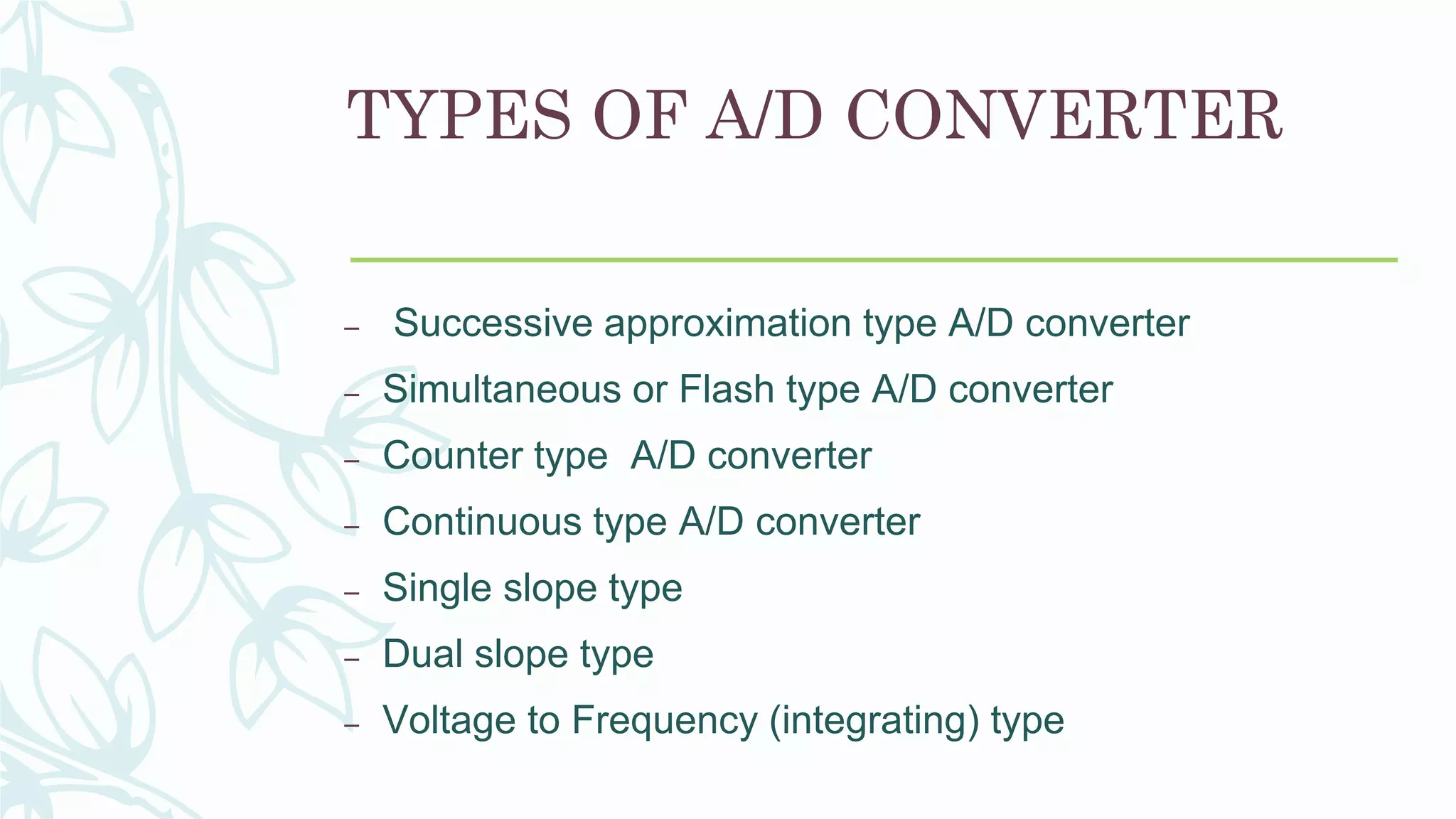 TYPES OF A/D CONVERTER

– Successive approximation type A/D converter
– Simultaneous or Flash type A/D converter
– Counter type A/D converter
– Continuous type A/D converter
– Single slope type
– Dual slope type
– Voltage to Frequency (integrating) type